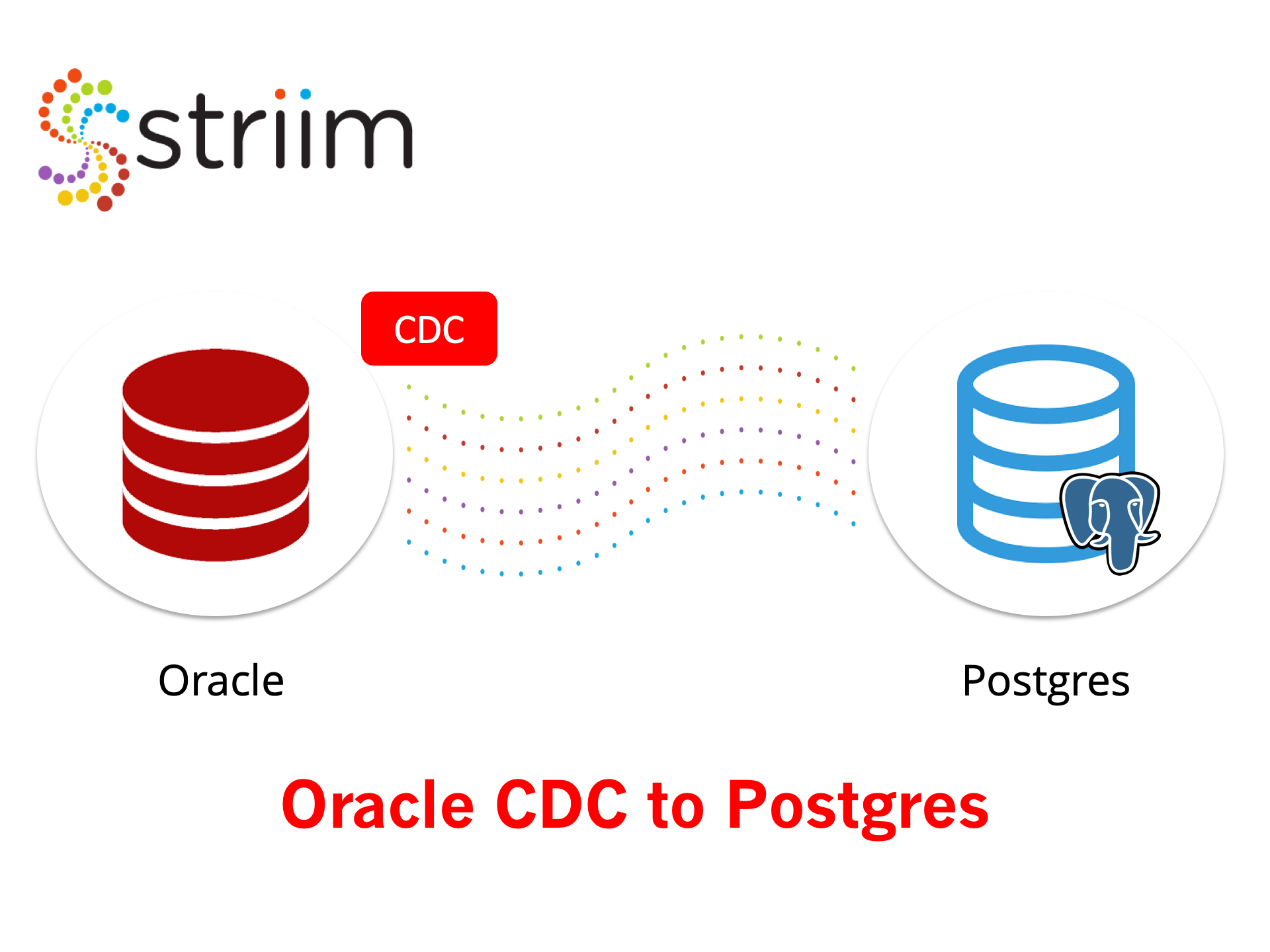 striim

CDC

Oracle

Postgres

Oracle CDC to Postgres